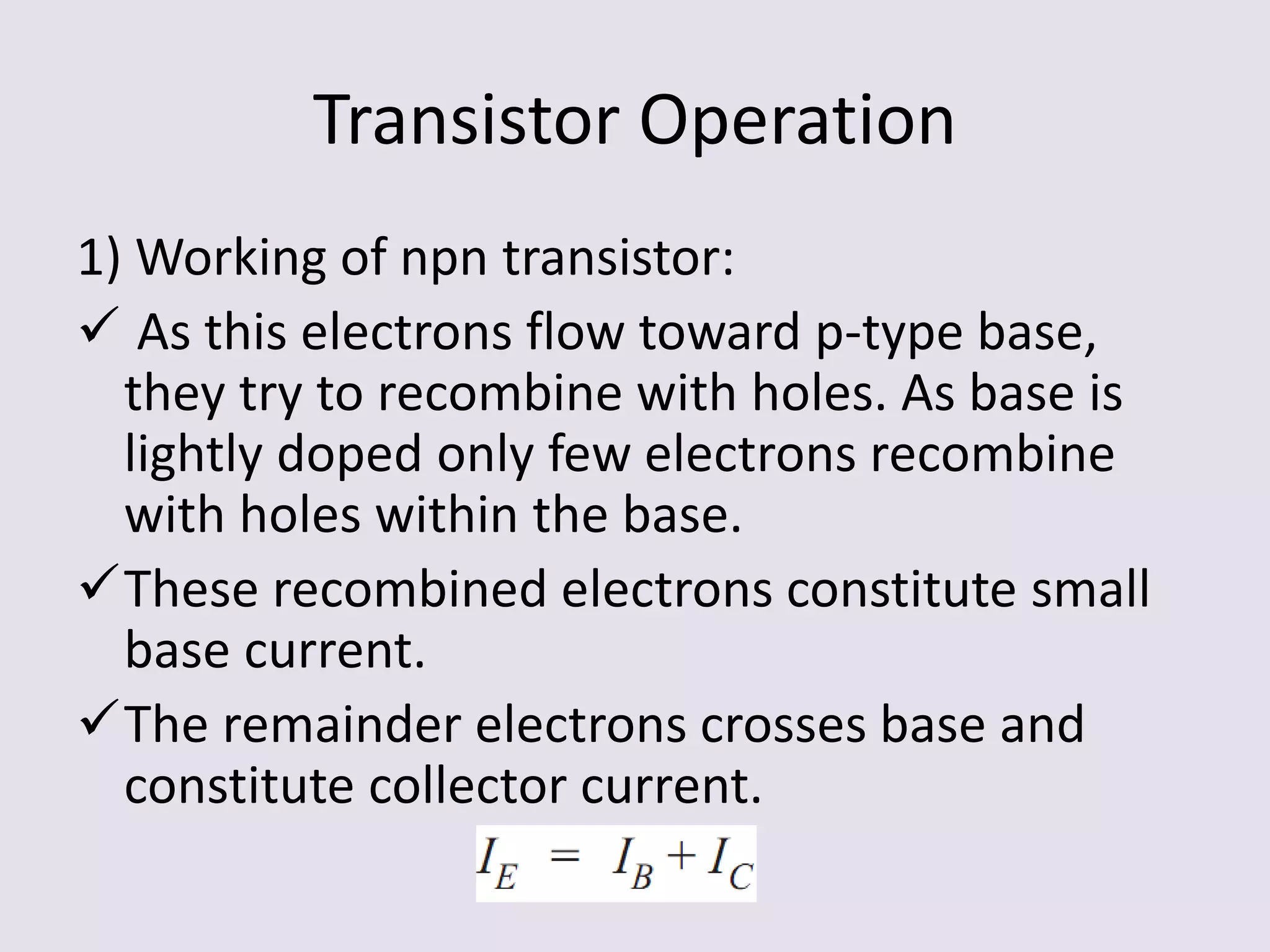 Transistor Operation

1) Working of npn transistor:

✓ As this electrons flow toward p-type base, they try to recombine with holes. As base is lightly doped only few electrons recombine with holes within the base.

✓ These recombined electrons constitute small base current.

✓ The remainder electrons crosses base and constitute collector current.

$I_E = I_B + I_C$